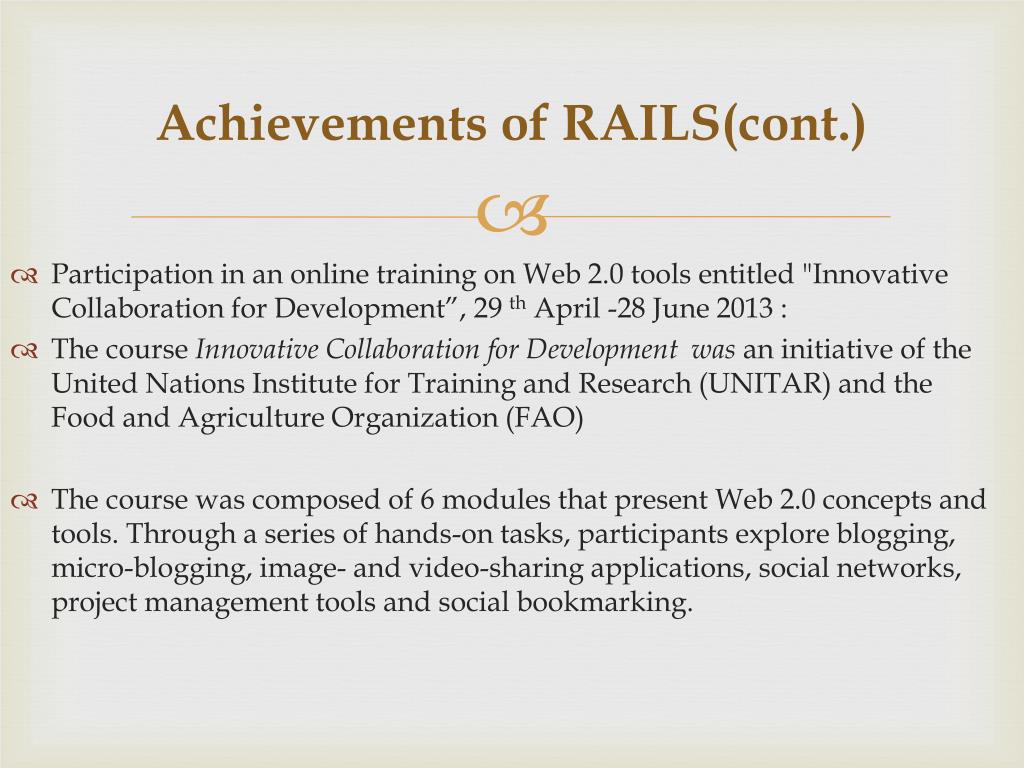 Achievements of RAILS(cont.)

Participation in an online training on Web 2.0 tools entitled "Innovative Collaboration for Development”, 29 th April -28 June 2013 :

The course Innovative Collaboration for Development was an initiative of the United Nations Institute for Training and Research (UNITAR) and the Food and Agriculture Organization (FAO)

The course was composed of 6 modules that present Web 2.0 concepts and tools. Through a series of hands-on tasks, participants explore blogging, micro-blogging, image- and video-sharing applications, social networks, project management tools and social bookmarking.